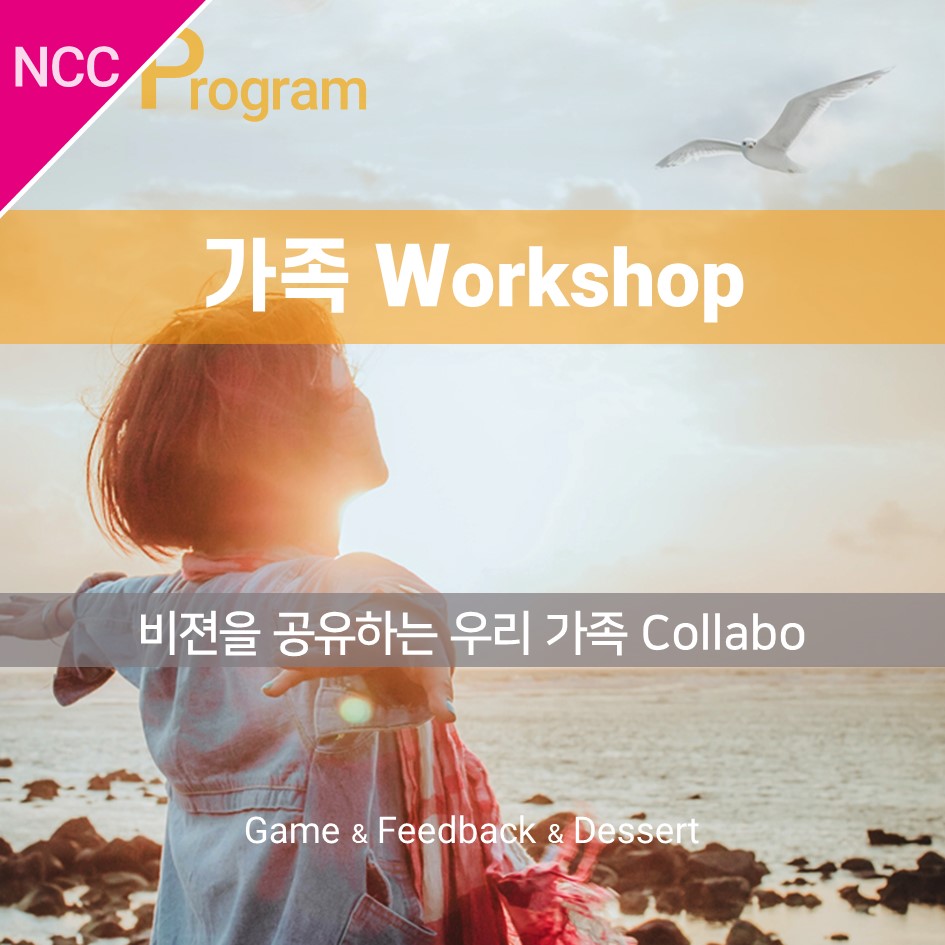 NCC Program

가족 Workshop

비젼을 공유하는 우리 가족 Collabo

Game & Feedback & Dessert